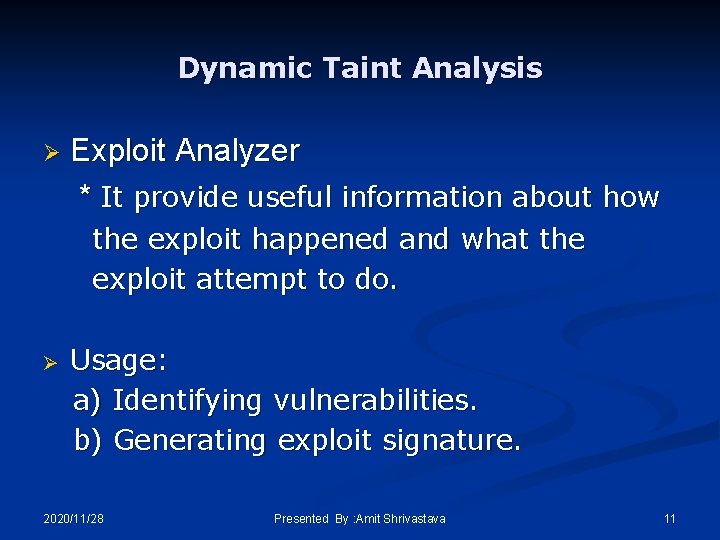 Dynamic Taint Analysis

➢ Exploit Analyzer

* It provide useful information about how the exploit happened and what the exploit attempt to do.

➢ Usage:

a) Identifying vulnerabilities.

b) Generating exploit signature.

2020/11/28

Presented By :Amit Shrivastava

11